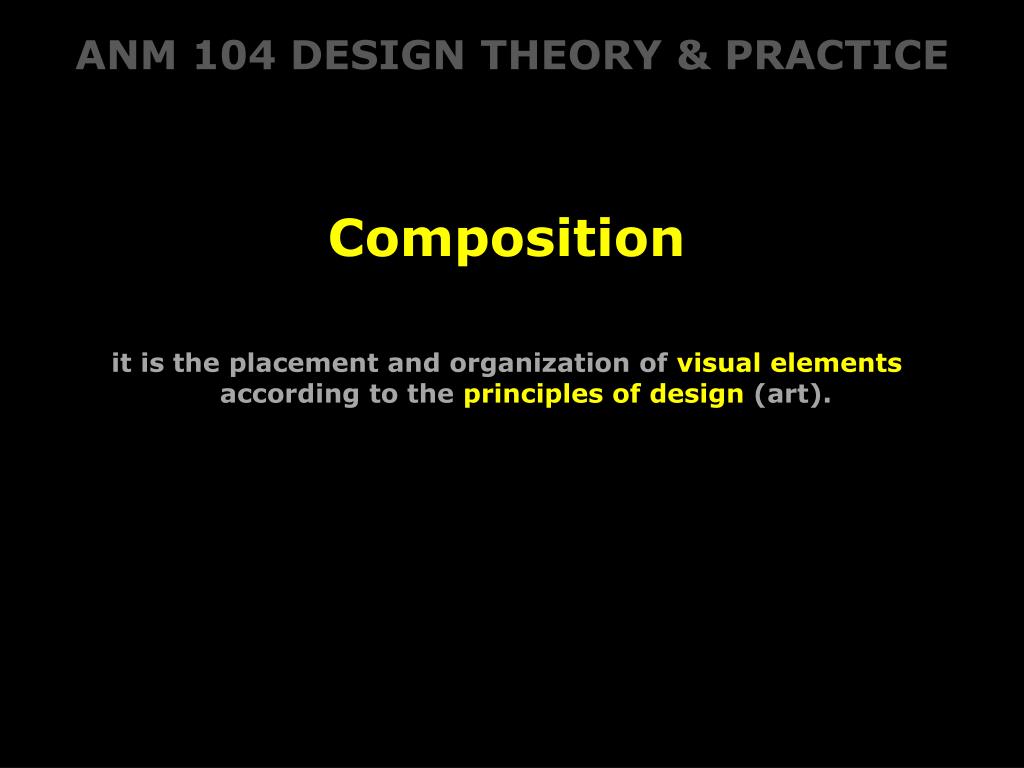 ANM 104 DESIGN THEORY & PRACTICE

Composition

it is the placement and organization of visual elements according to the principles of design (art).